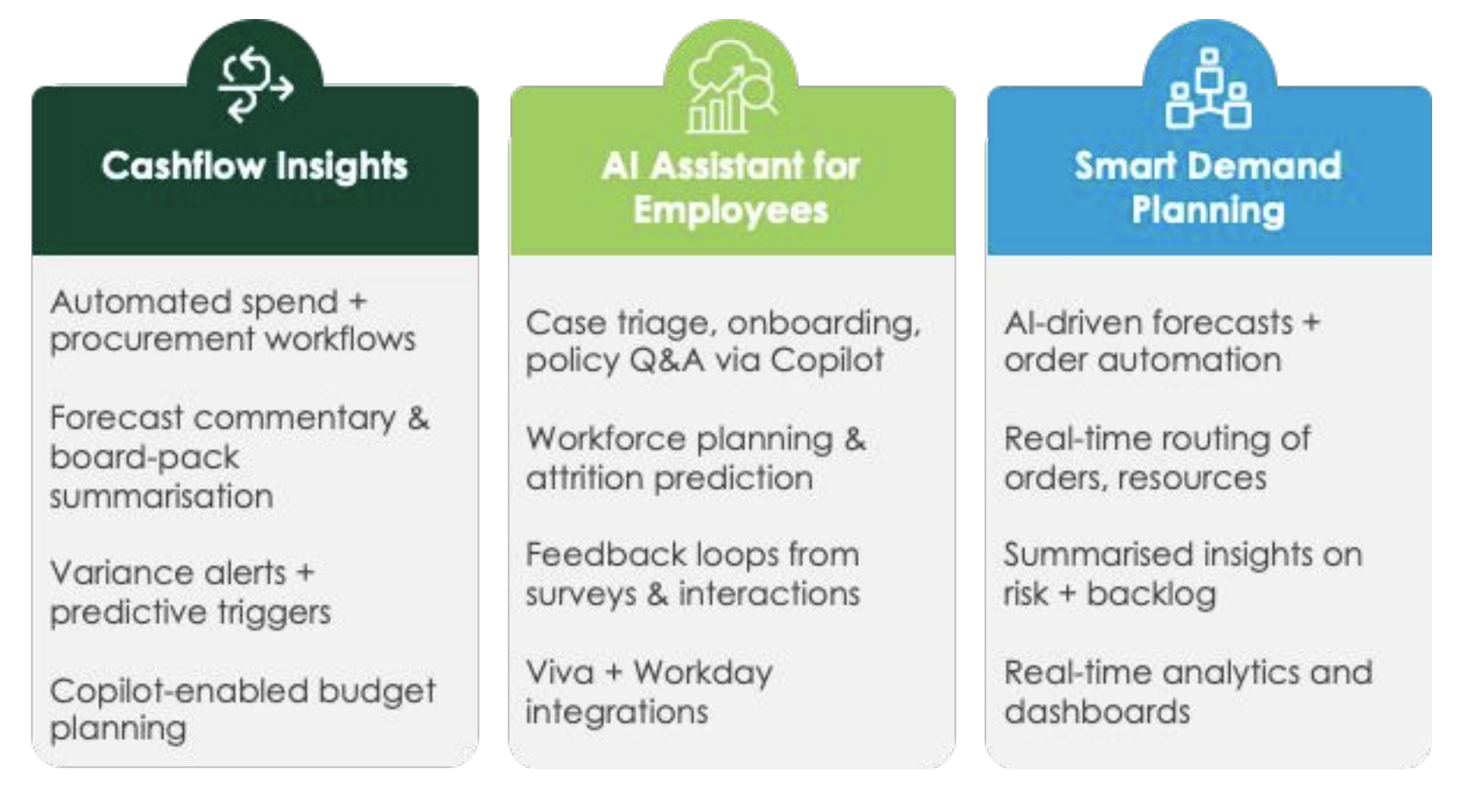 Cashflow Insights

Automated spend + procurement workflows

Forecast commentary & board-pack summarisation

Variance alerts + predictive triggers

Copilot-enabled budget planning

AI Assistant for Employees

Case triage, onboarding, policy Q&A via Copilot

Workforce planning & attrition prediction

Feedback loops from surveys & interactions

Viva + Workday integrations

Smart Demand Planning

AI-driven forecasts + order automation

Real-time routing of orders, resources

Summarised insights on risk + backlog

Real-time analytics and dashboards